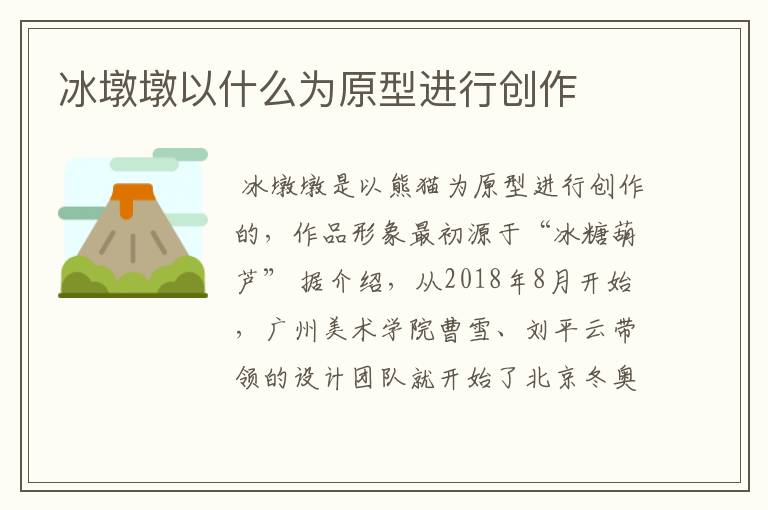 冰墩墩以什么为原型进行创作

冰墩墩是以熊猫为原型进行创作的，作品形象最初源于“冰糖葫芦” 据介绍，从2018年8月开始，广州美术学院曹雪、刘平云带领的设计团队就开始了北京冬奥